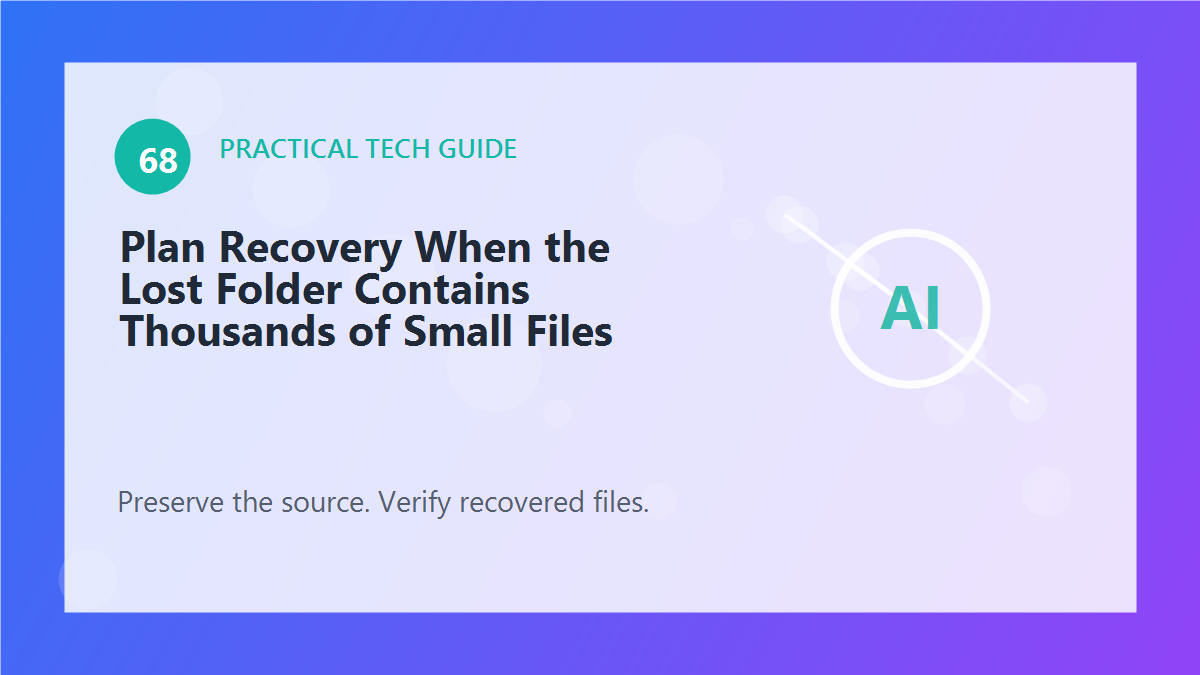 68

PRACTICAL TECH GUIDE

Plan Recovery When the Lost Folder Contains Thousands of Small Files

AI

Preserve the source. Verify recovered files.